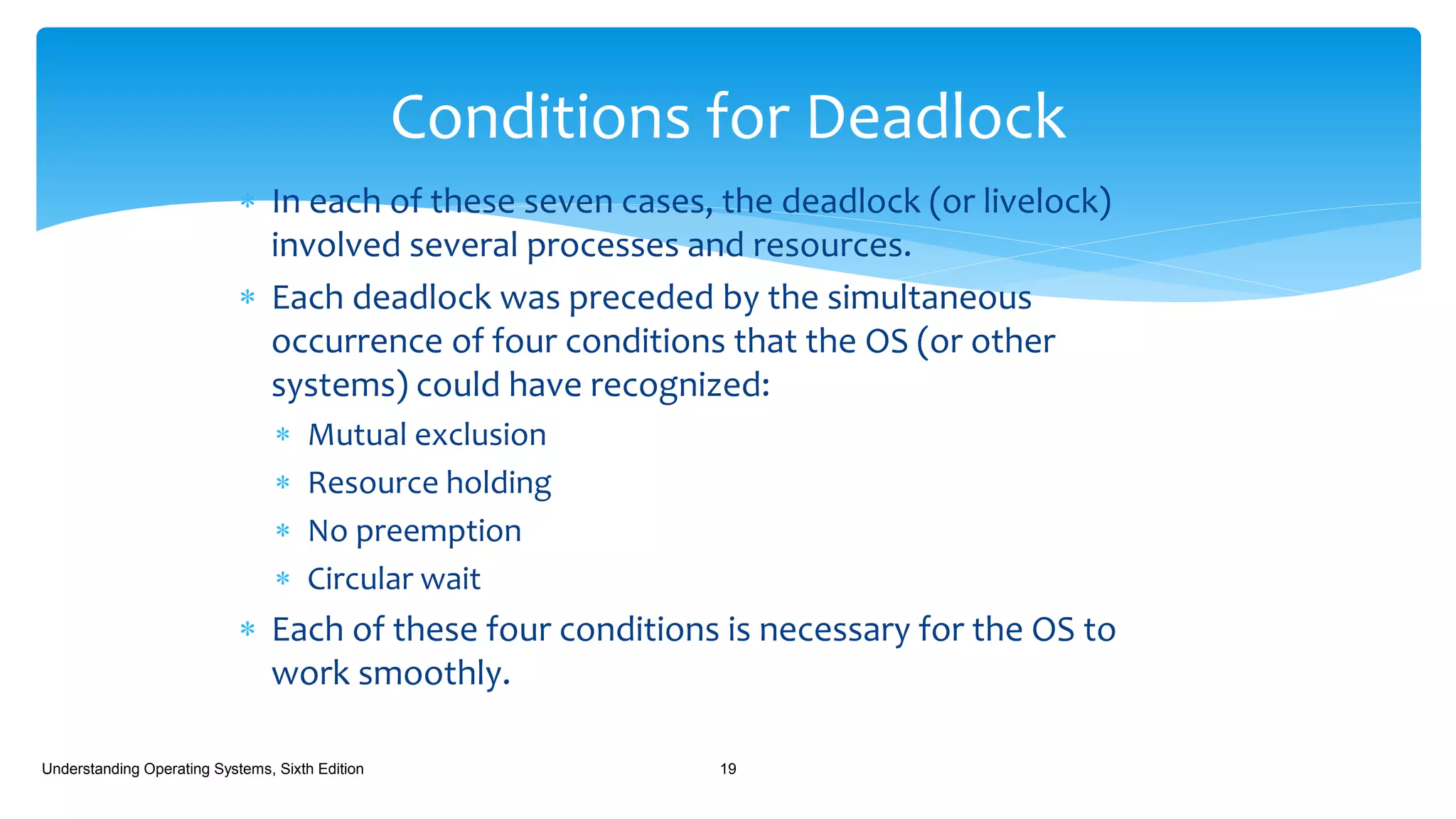 Conditions for Deadlock

* In each of these seven cases, the deadlock (or livelock) involved several processes and resources.
* Each deadlock was preceded by the simultaneous occurrence of four conditions that the OS (or other systems) could have recognized:
  * Mutual exclusion
  * Resource holding
  * No preemption
  * Circular wait
* Each of these four conditions is necessary for the OS to work smoothly.

Understanding Operating Systems, Sixth Edition

19